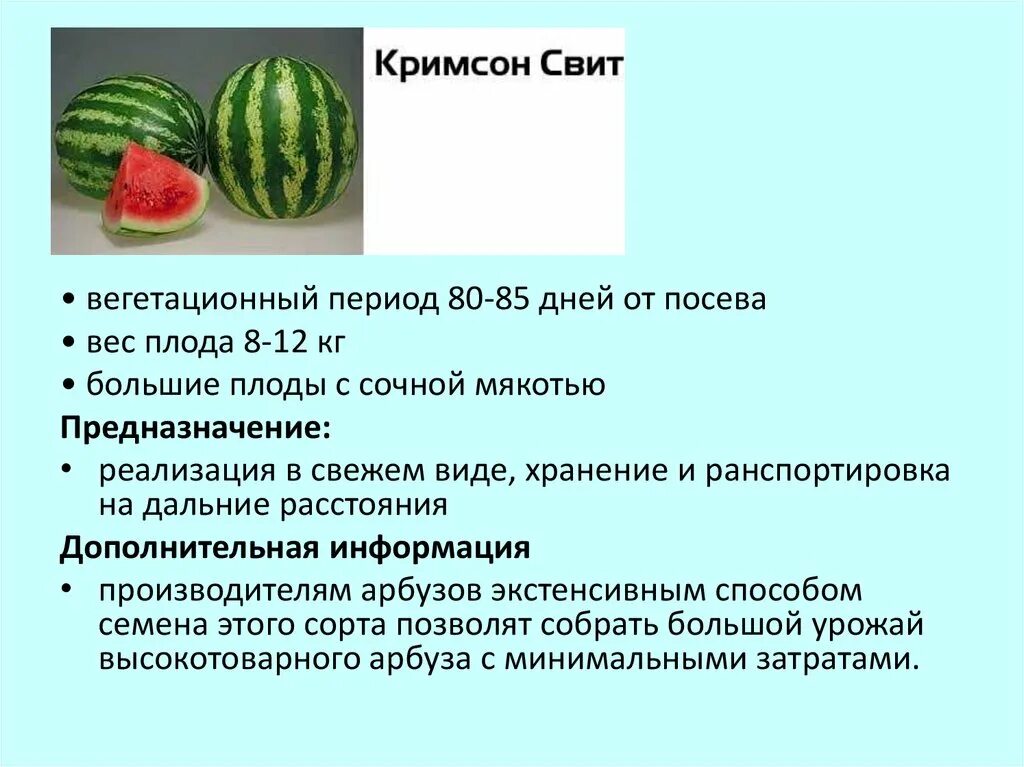 Кримсон Свит

• вегетационный период 80-85 дней от посева
• вес плода 8-12 кг
• большие плоды с сочной мякотью

Предназначение:

• реализация в свежем виде, хранение и ранспортировка на дальние расстояния

Дополнительная информация

• производителям арбузов экстенсивным способом семена этого сорта позволят собрать большой урожай высокотоварного арбуза с минимальными затратами.